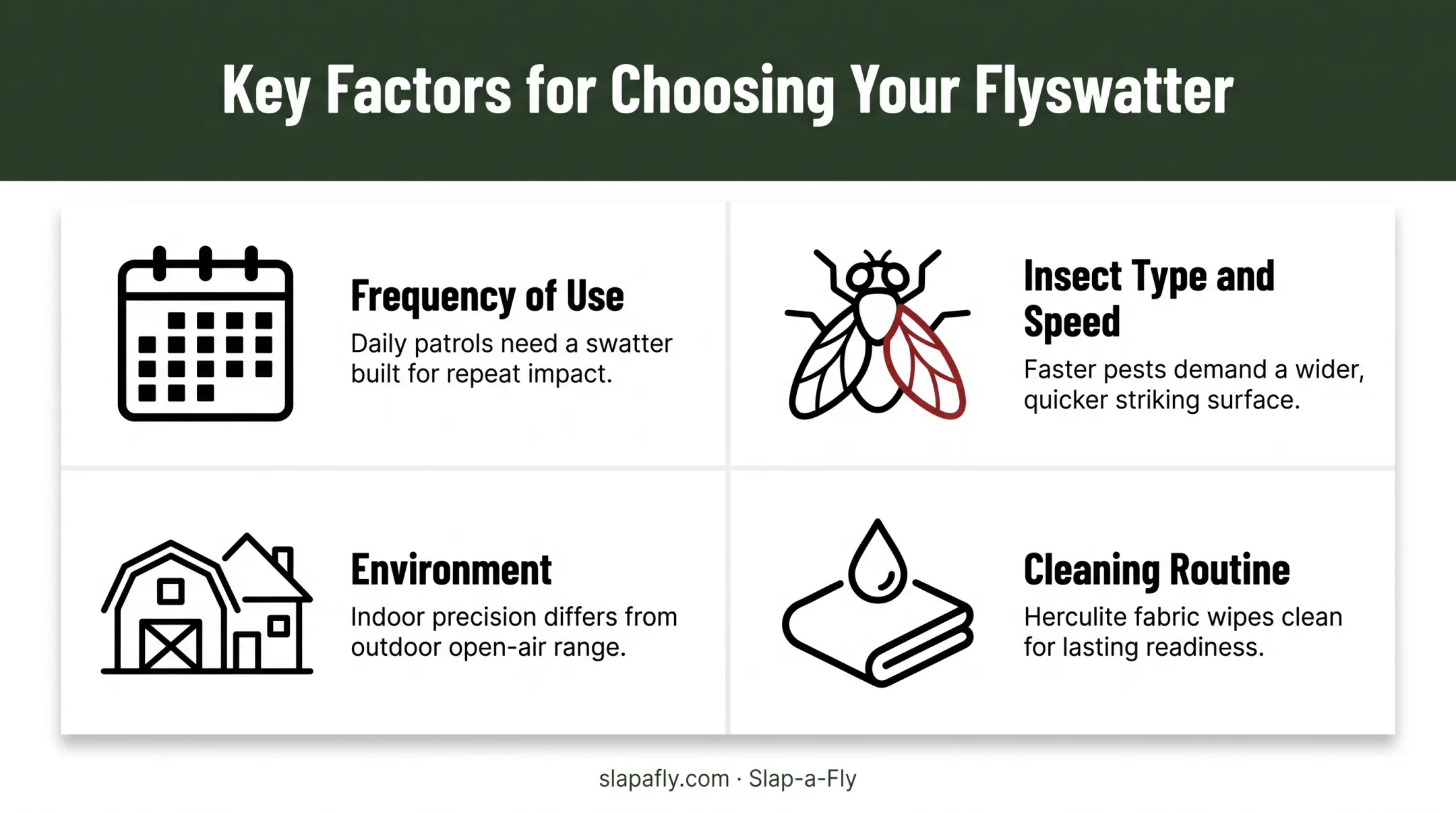 Key Factors for Choosing Your Flyswatter

Frequency of Use
Daily patrols need a swatter built for repeat impact.

Insect Type and Speed
Faster pests demand a wider, quicker striking surface.

Environment
Indoor precision differs from outdoor open-air range.

Cleaning Routine
Herculite fabric wipes clean for lasting readiness.

slapafly.com · Slap-a-Fly